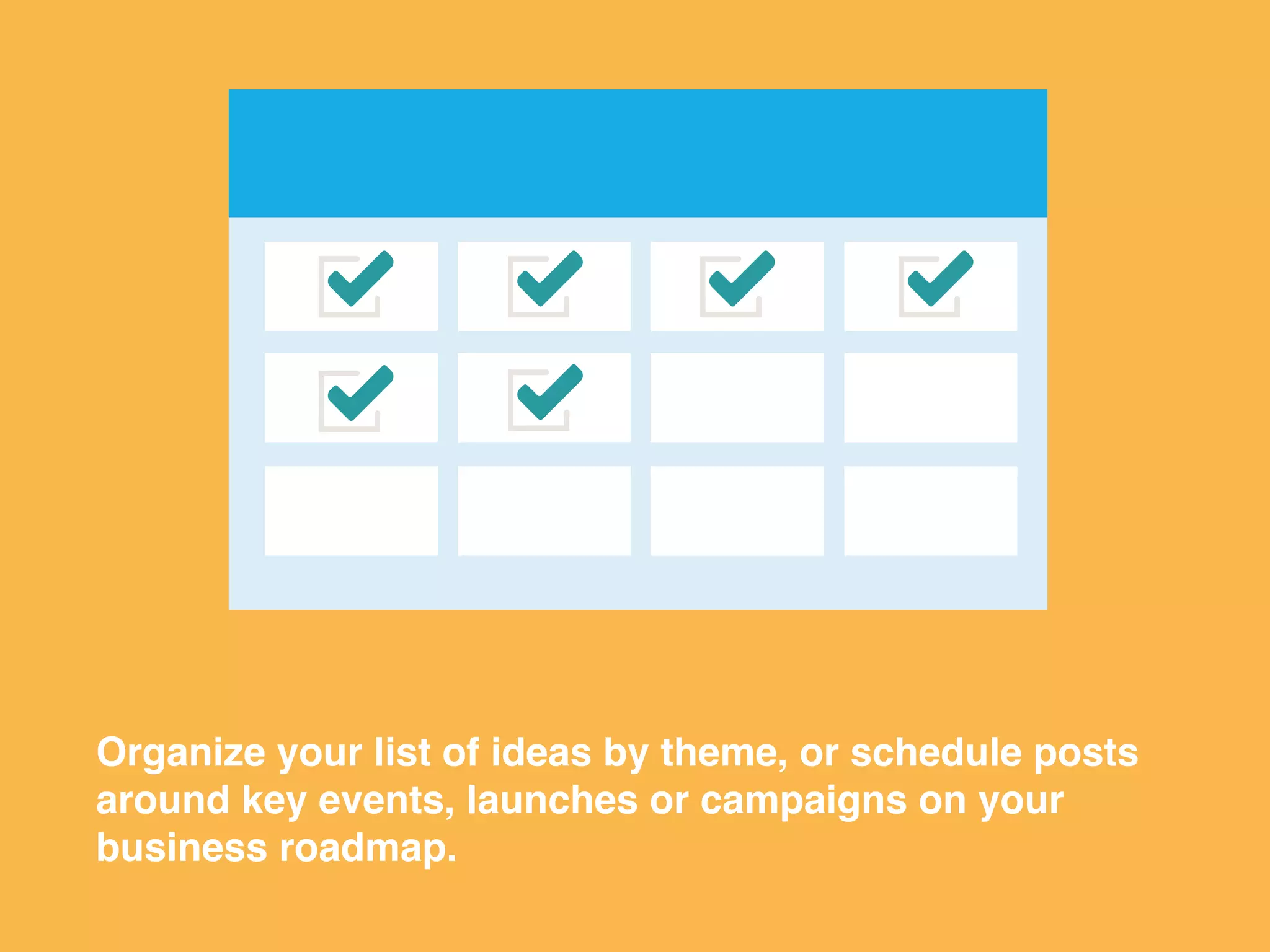 Organize your list of ideas by theme, or schedule posts around key events, launches or campaigns on your business roadmap.